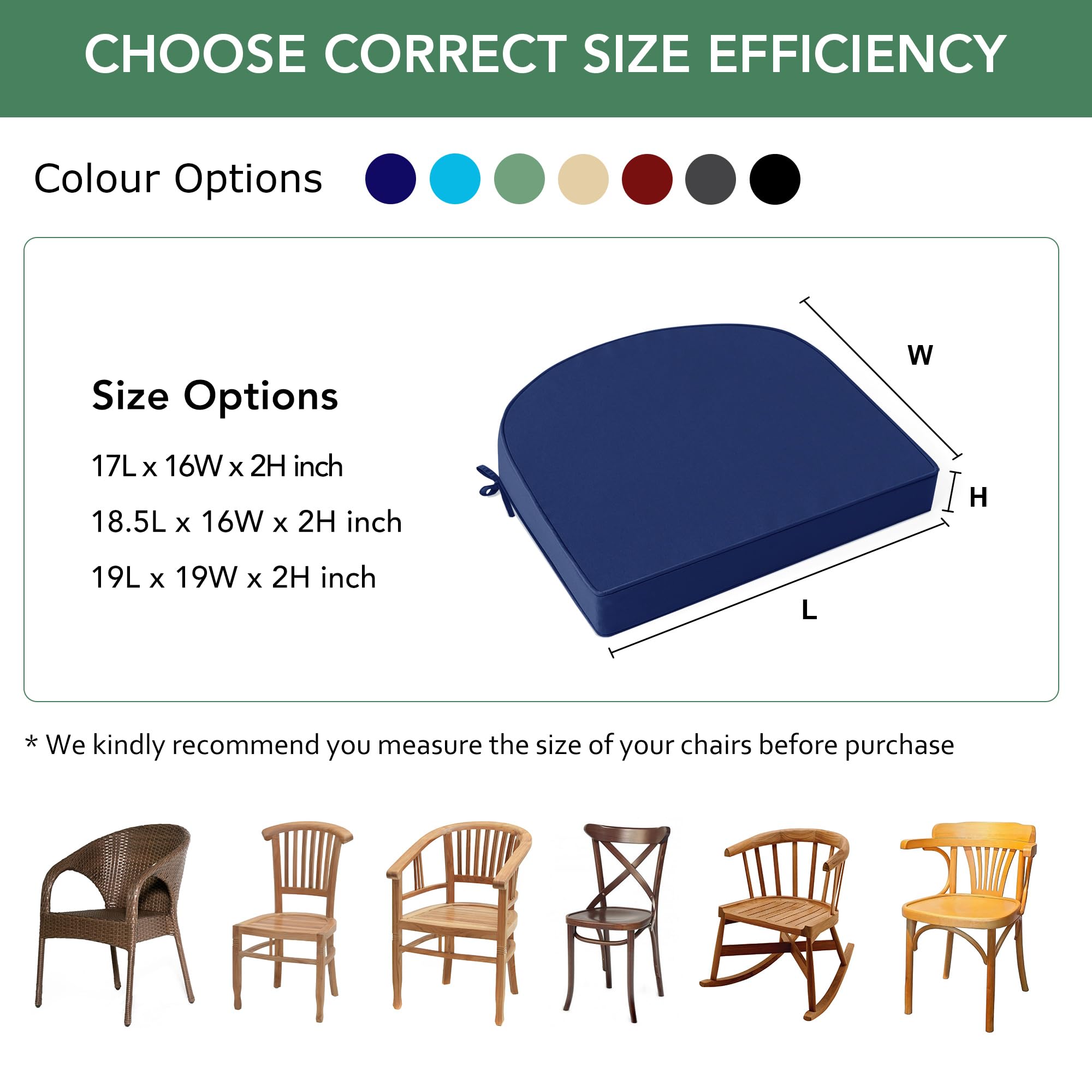 CHOOSE CORRECT SIZE EFFICIENCY

Colour Options

Size Options

17L x 16W x 2H inch

18.5L x 16W x 2H inch

19L x 19W x 2H inch

W

H

L

* We kindly recommend you measure the size of your chairs before purchase